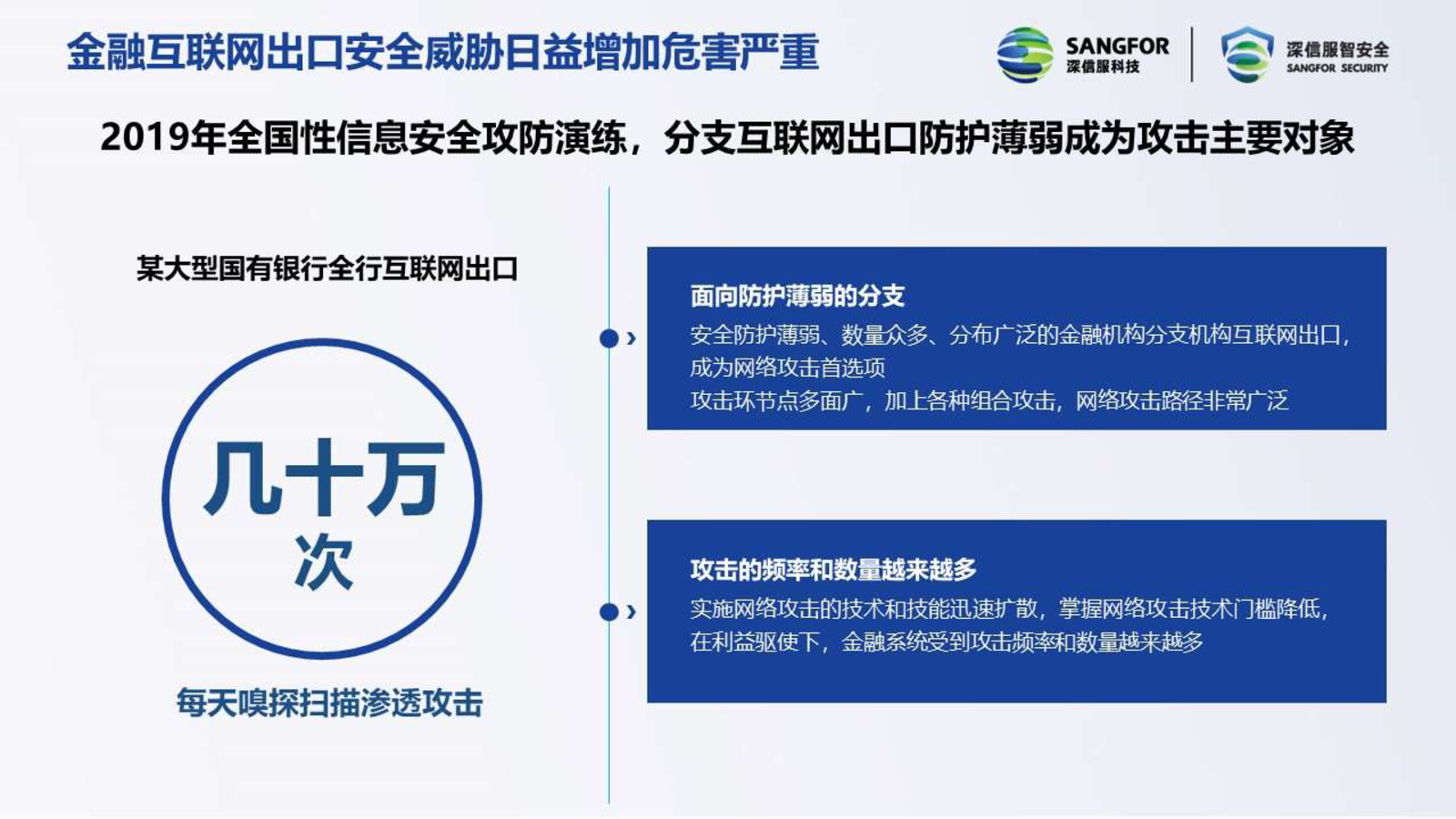 金融互联网出口安全威胁日益增加危害严重

SANGFOR
深信服科技

深信服智安全
SANGFOR SECURITY

2019年全国性信息安全攻防演练，分支互联网出口防护薄弱成为攻击主要对象

某大型国有银行全行互联网出口

几十万
次

每天嗅探扫描渗透攻击

面向防护薄弱的分支
安全防护薄弱、数量众多、分布广泛的金融机构分支机构互联网出口，成为网络攻击首选项
攻击环节点多面广，加上各种组合攻击，网络攻击路径非常广泛

攻击的频率和数量越来越多
实施网络攻击的技术和技能迅速扩散，掌握网络攻击技术门槛降低，在利益驱使下，金融系统受到攻击频率和数量越来越多